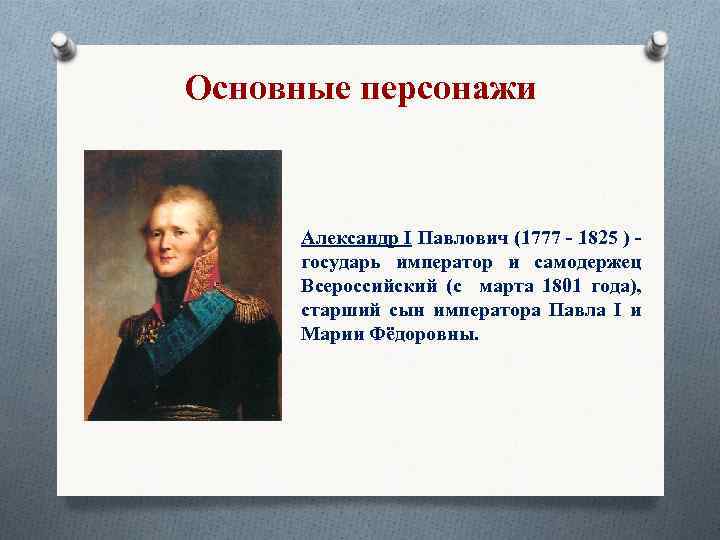 Основные персонажи

Александр I Павлович (1777 - 1825 ) - государь император и самодержец Всероссийский (с марта 1801 года), старший сын императора Павла I и Марии Фёдоровны.